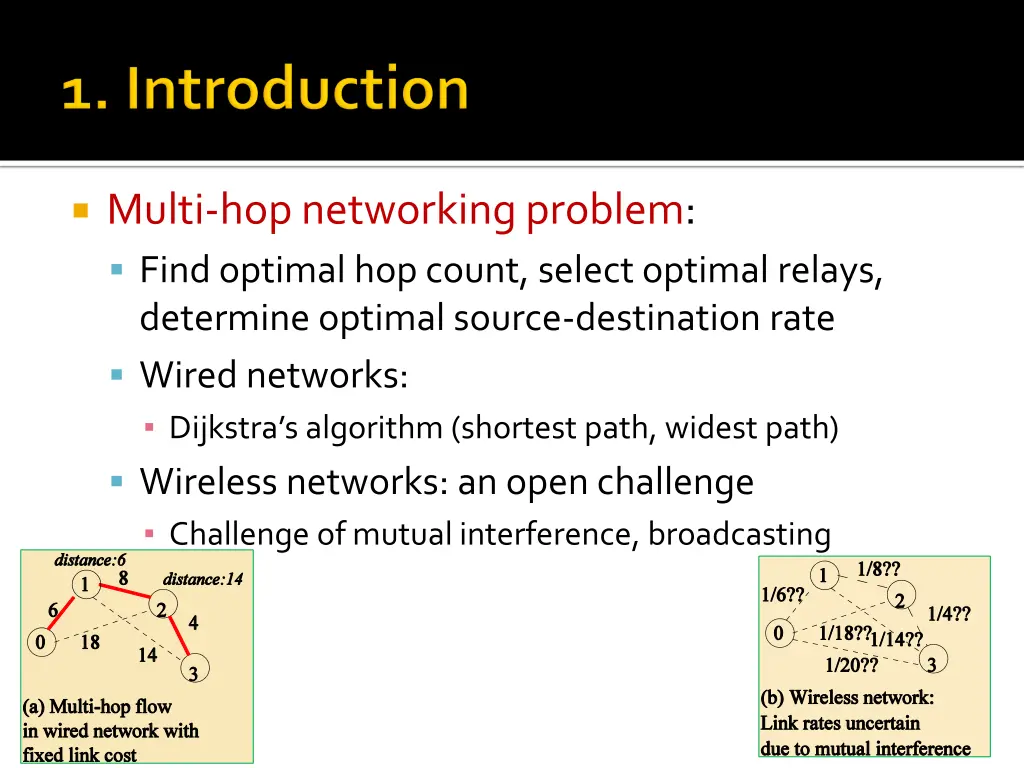 1. Introduction

Multi-hop networking problem:

Find optimal hop count, select optimal relays, determine optimal source-destination rate

Wired networks:

Dijkstra's algorithm (shortest path, widest path)

Wireless networks: an open challenge

Challenge of mutual interference, broadcasting

distance:6
1
8
distance:14
6
2
4
0
18
14
3
(a) Multi-hop flow in wired network with fixed link cost

1
1/8??
1/6??
2
1/4??
0
1/18??
1/14??
1/20??
3
(b) Wireless network: Link rates uncertain due to mutual interference